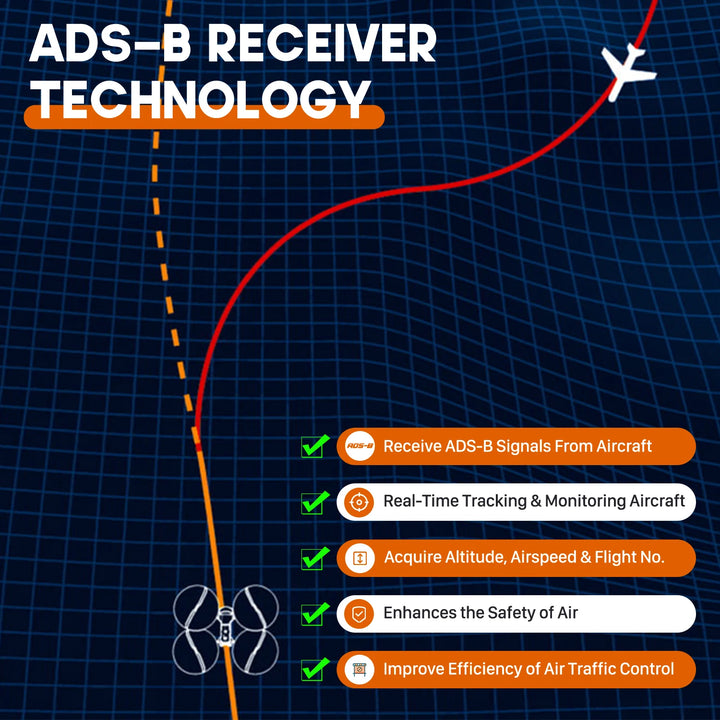 ADS-B RECEIVER TECHNOLOGY

☑ ADS-B Receive ADS-B Signals From Aircraft

☑ Real-Time Tracking & Monitoring Aircraft

☑ Acquire Altitude, Airspeed & Flight No.

☑ Enhances the Safety of Air

☑ Improve Efficiency of Air Traffic Control